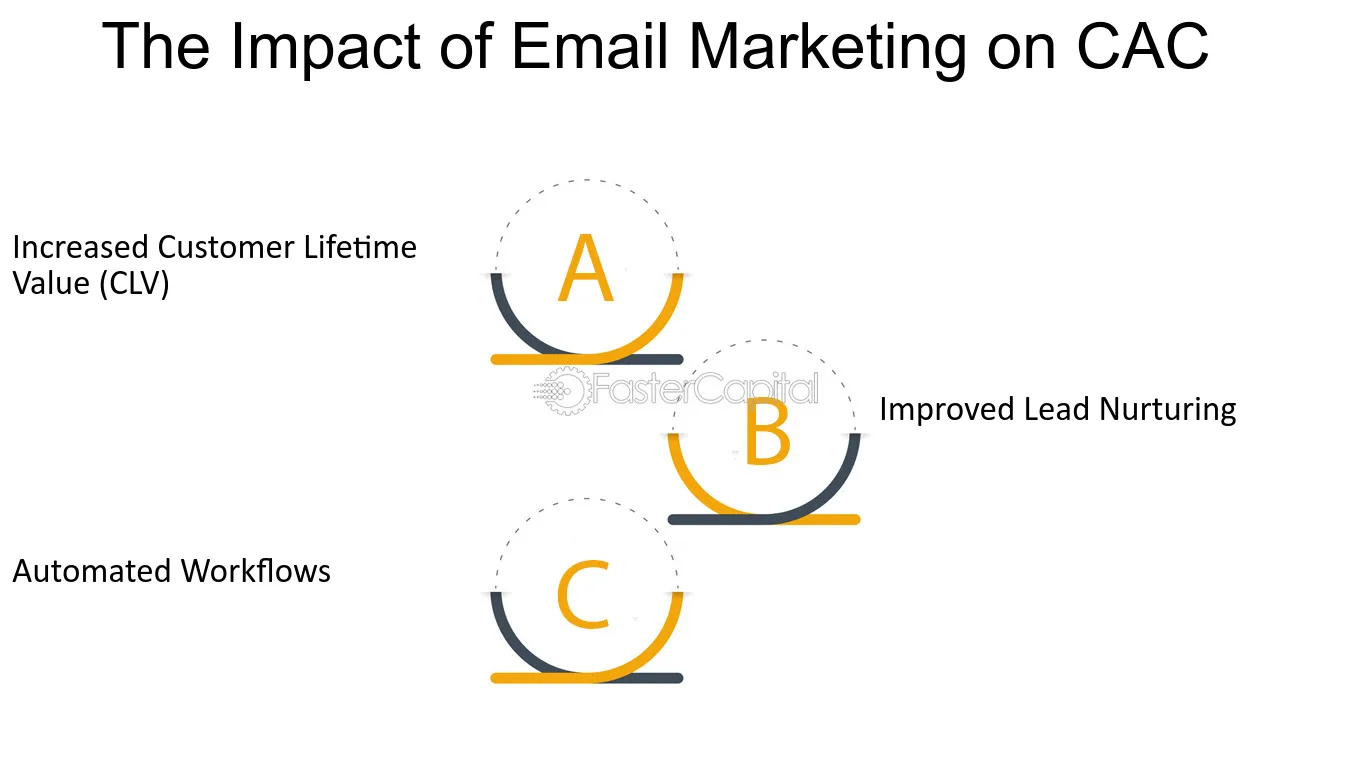 The Impact of Email Marketing on CAC

Increased Customer Lifetime Value (CLV)

A

FasterCapital

B

Improved Lead Nurturing

Automated Workflows

C